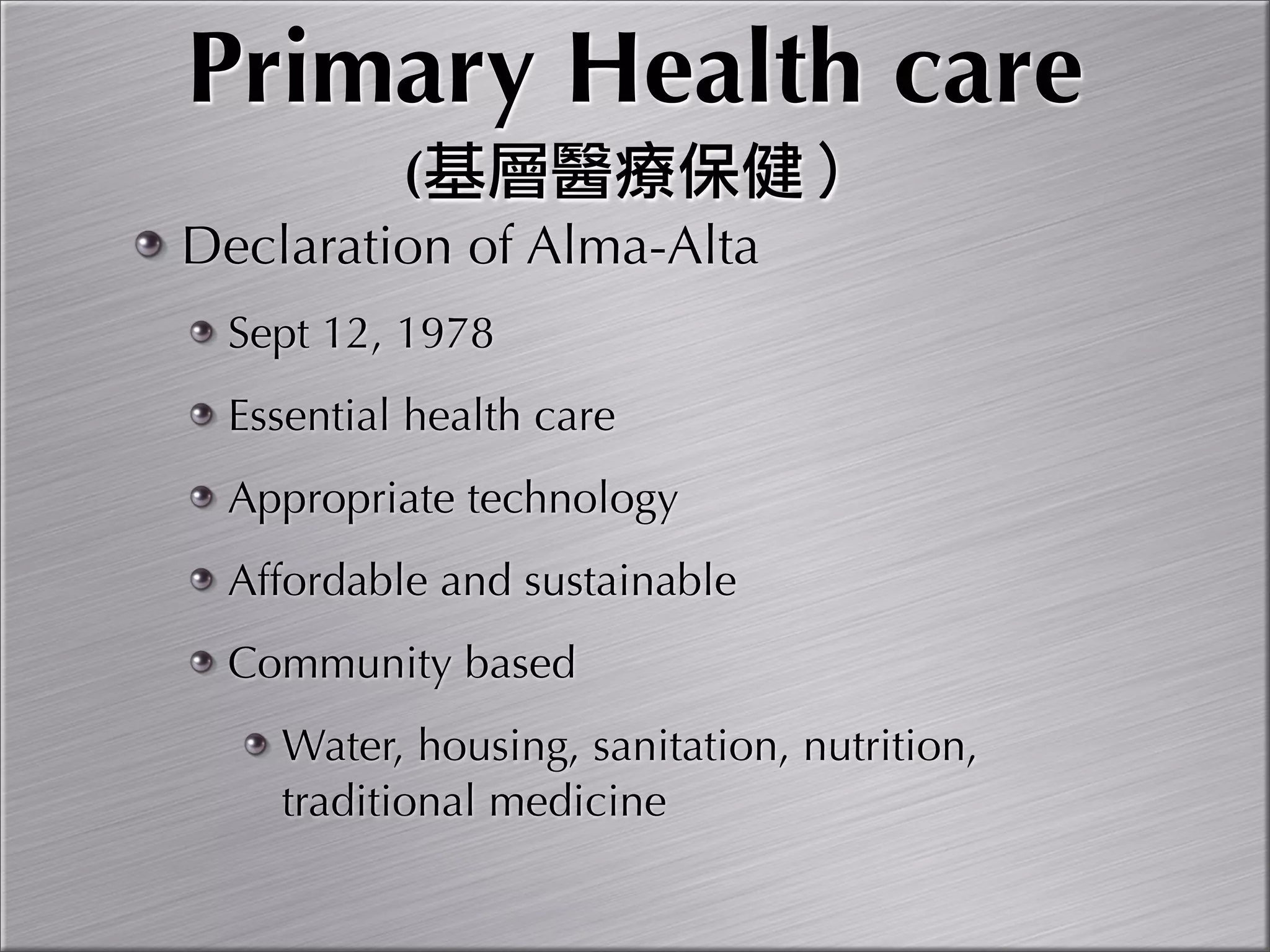 Primary Health care
(基層醫療保健）

Declaration of Alma-Alta

Sept 12, 1978

Essential health care

Appropriate technology

Affordable and sustainable

Community based

Water, housing, sanitation, nutrition, traditional medicine